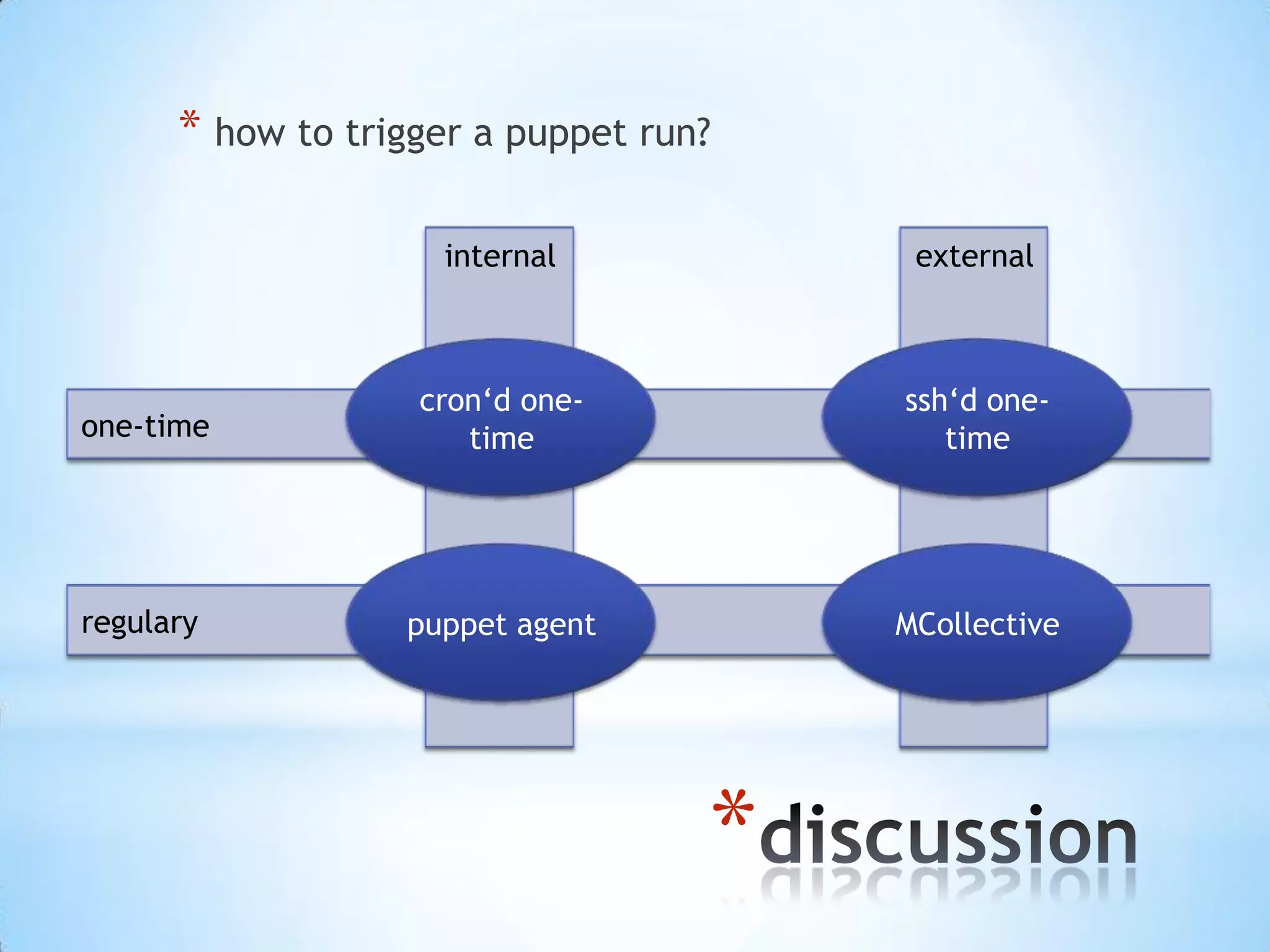 * how to trigger a puppet run?

internal

external

one-time

cron‘d one-time

ssh‘d one-time

regulary

puppet agent

MCollective

*discussion